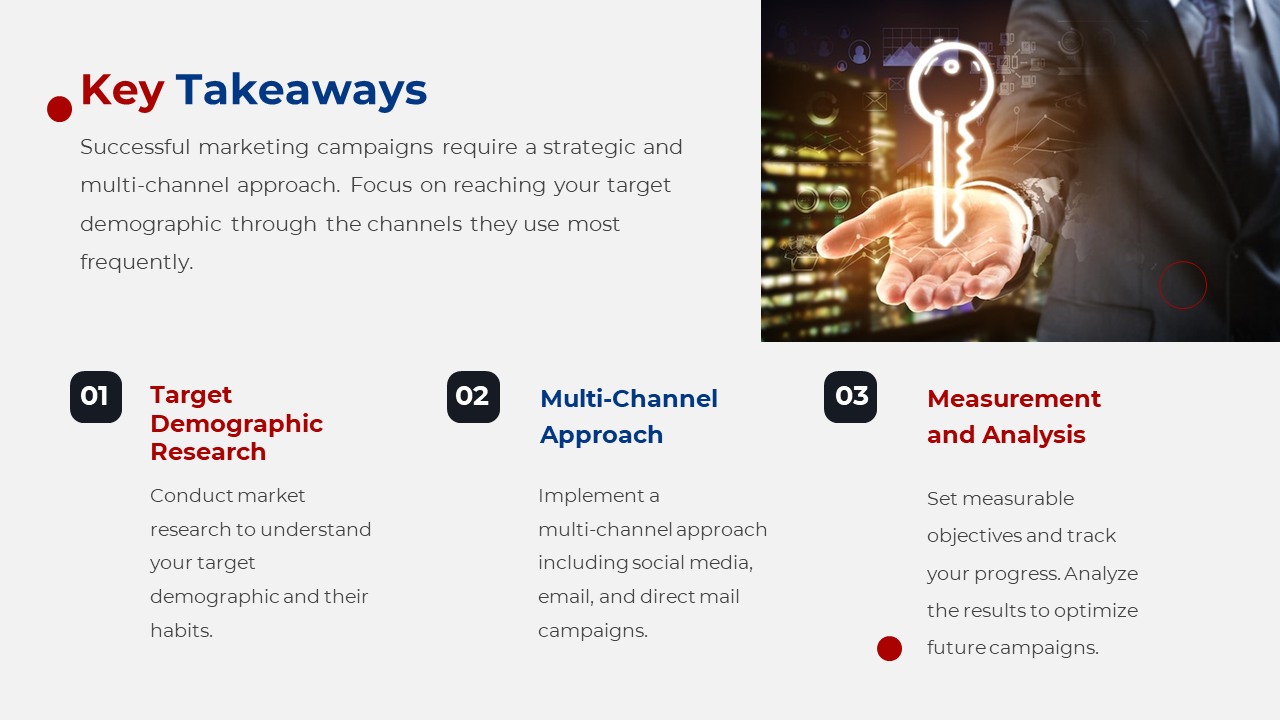 Key Takeaways

Successful marketing campaigns require a strategic and multi-channel approach. Focus on reaching your target demographic through the channels they use most frequently.

01

Target Demographic Research

Conduct market research to understand your target demographic and their habits.

02

Multi-Channel Approach

Implement a multi-channel approach including social media, email, and direct mail campaigns.

03

Measurement and Analysis

Set measurable objectives and track your progress. Analyze the results to optimize future campaigns.